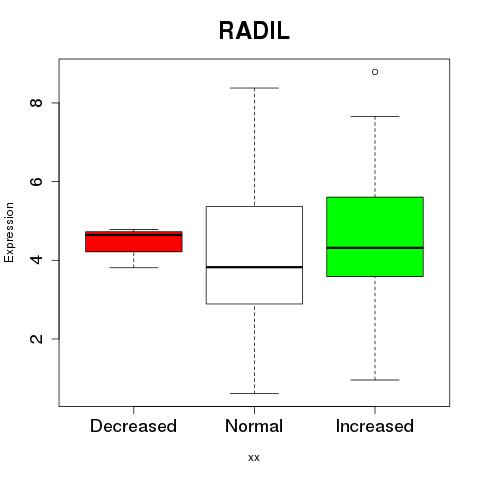 RADIL

Expression

8
6
4
2

Decreased
Normal
Increased

xx